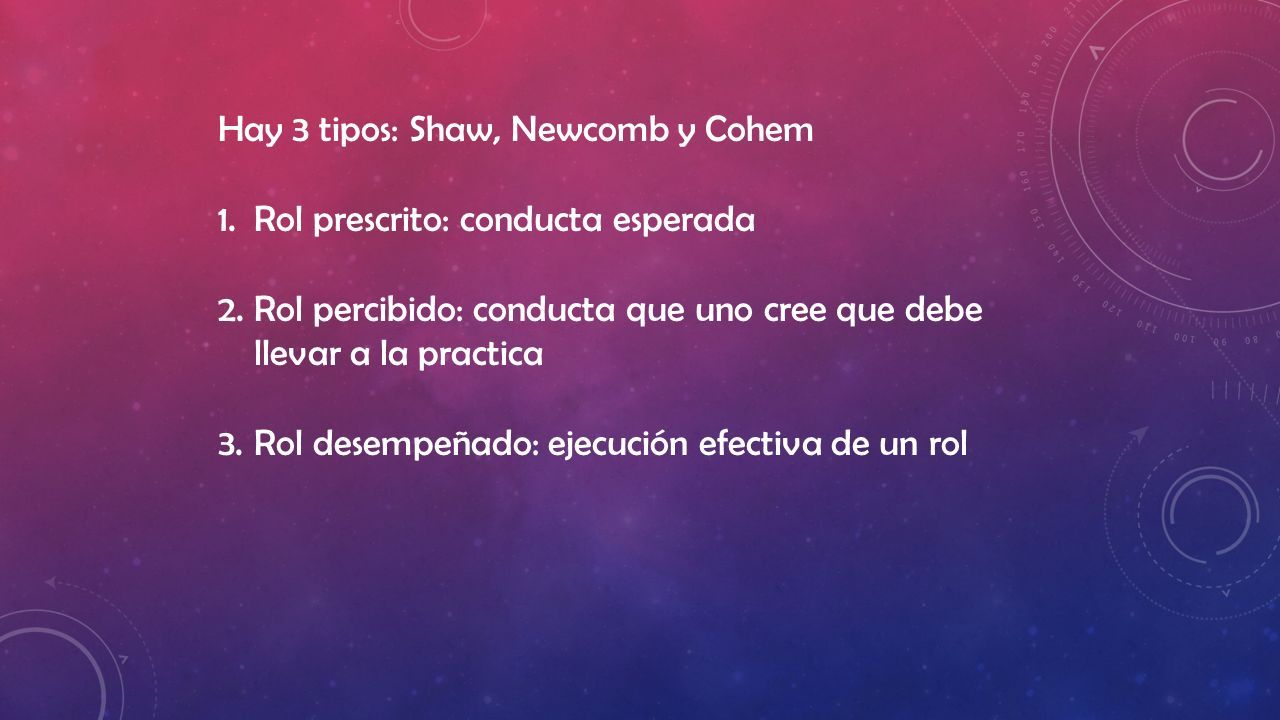 Hay 3 tipos: Shaw, Newcomb y Cohem

1. Rol prescrito: conducta esperada

2. Rol percibido: conducta que uno cree que debe llevar a la practica

3. Rol desempeñado: ejecución efectiva de un rol